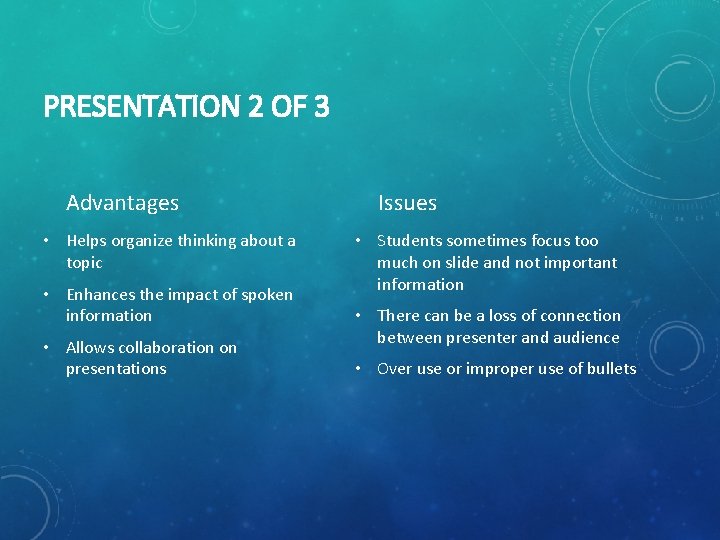 PRESENTATION 2 OF 3

Advantages

• Helps organize thinking about a topic
• Enhances the impact of spoken information
• Allows collaboration on presentations

Issues

• Students sometimes focus too much on slide and not important information
• There can be a loss of connection between presenter and audience
• Over use or improper use of bullets